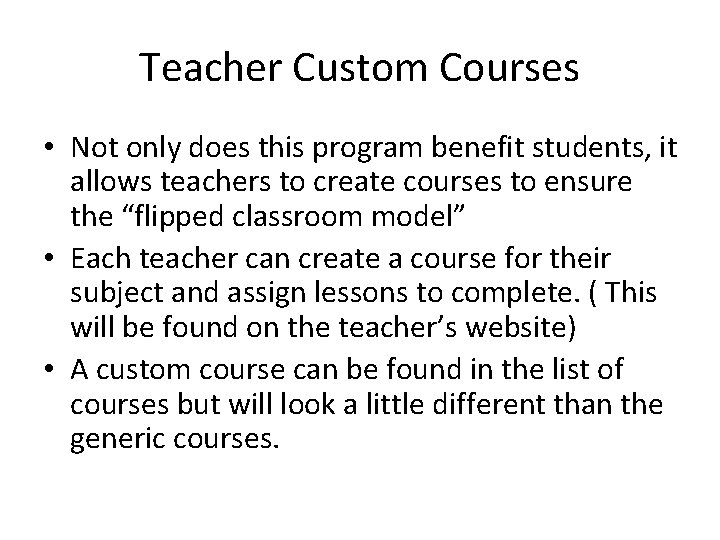 Teacher Custom Courses

• Not only does this program benefit students, it allows teachers to create courses to ensure the “flipped classroom model”
• Each teacher can create a course for their subject and assign lessons to complete. ( This will be found on the teacher’s website)
• A custom course can be found in the list of courses but will look a little different than the generic courses.